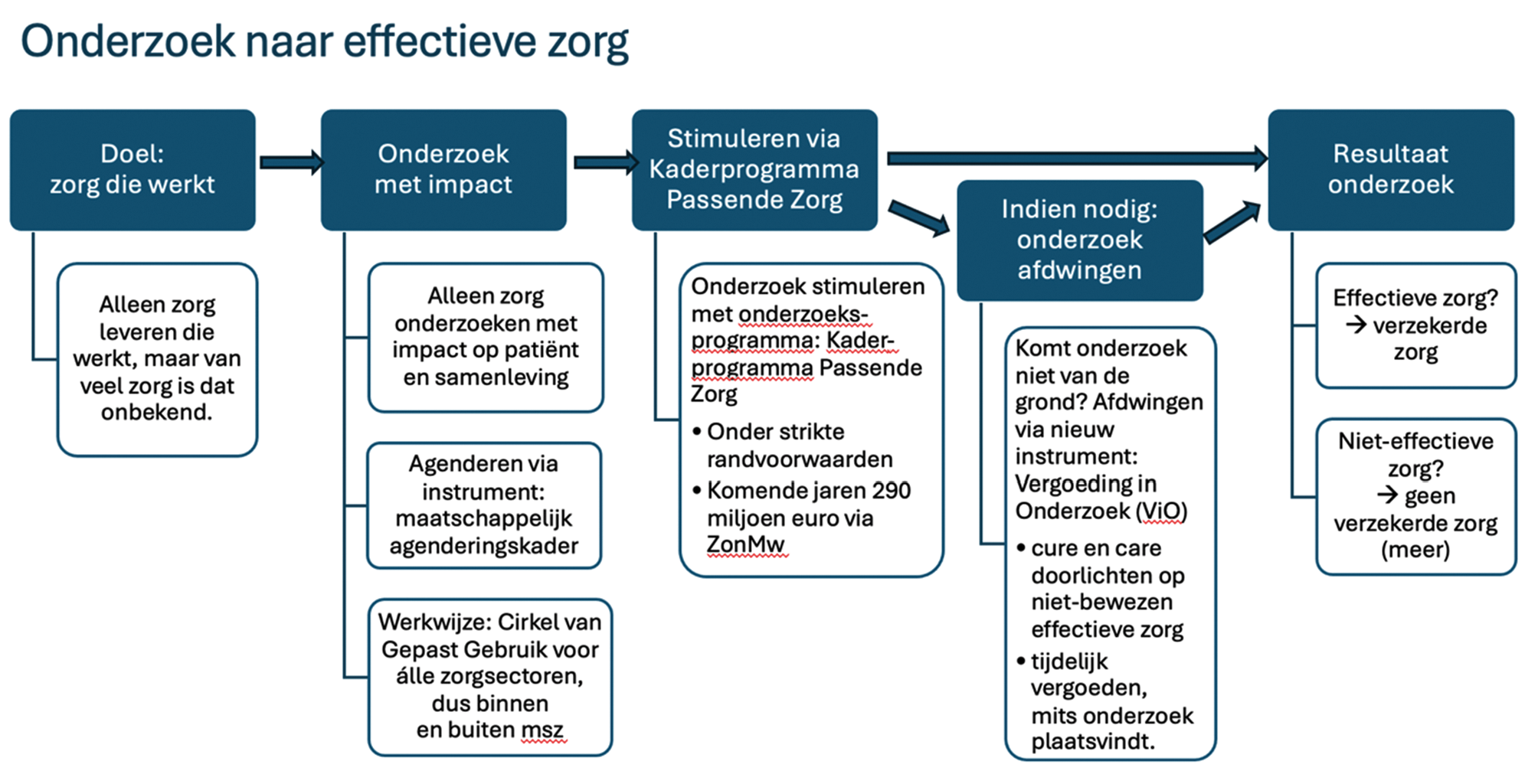 Onderzoek naar effectieve zorg

Doel: zorg die werkt

Alleen zorg leveren die werkt, maar van veel zorg is dat onbekend.

Onderzoek met impact

Alleen zorg onderzoeken met impact op patiënt en samenleving

Agenderen via instrument: maatschappelijk agenderingskader

Werkwijze: Cirkel van Gepast Gebruik voor álle zorgsectoren, dus binnen en buiten msz

Stimuleren via Kaderprogramma Passende Zorg

Onderzoek stimuleren met onderzoeksprogramma: Kaderprogramma Passende Zorg

• Onder strikte randvoorwaarden
• Komende jaren 290 miljoen euro via ZonMw

Indien nodig: onderzoek afdwingen

Komt onderzoek niet van de grond? Afdwingen via nieuw instrument: Vergoeding in Onderzoek (ViO)

• cure en care doorlichten op niet-bewezen effectieve zorg
• tijdelijk vergoeden, mits onderzoek plaatsvindt.

Resultaat onderzoek

Effectieve zorg? → verzekerde zorg

Niet-effectieve zorg? → geen verzekerde zorg (meer)